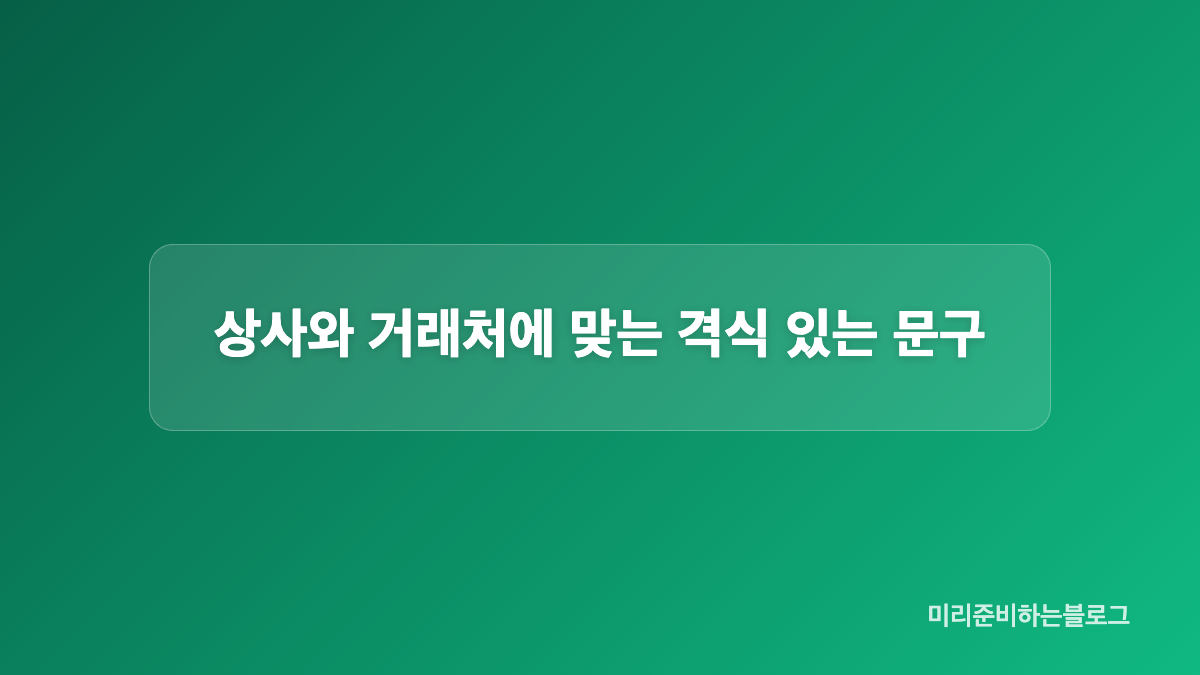 상사와 거래처에 맞는 격식 있는 문구

미리준비하는블로그